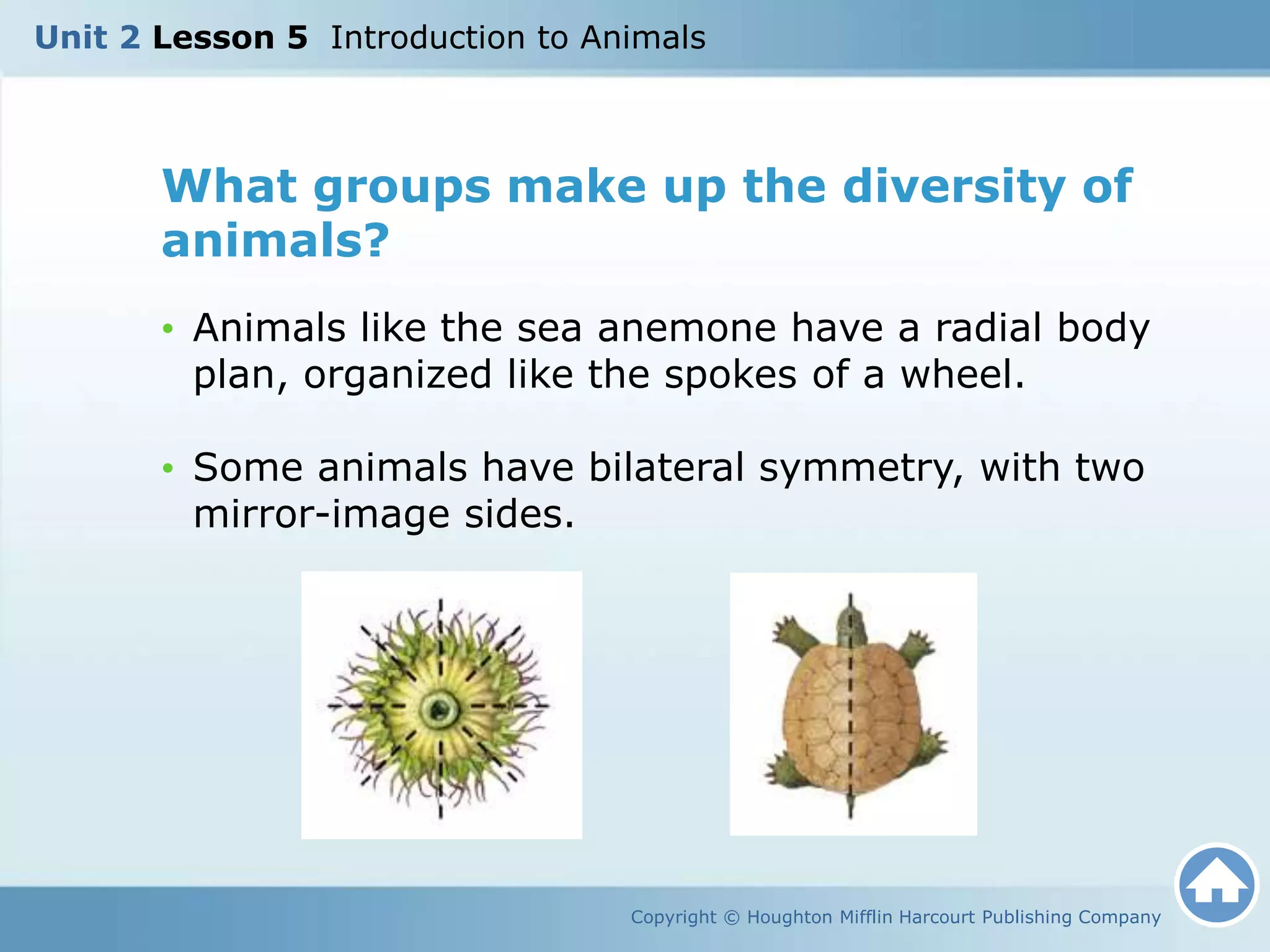 Unit 2 Lesson 5 Introduction to Animals

What groups make up the diversity of animals?

• Animals like the sea anemone have a radial body plan, organized like the spokes of a wheel.

• Some animals have bilateral symmetry, with two mirror-image sides.

Copyright © Houghton Mifflin Harcourt Publishing Company